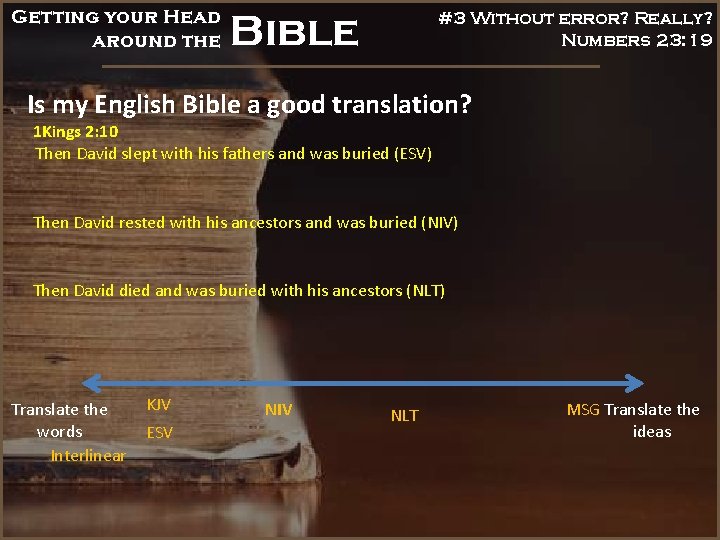 GETTING YOUR HEAD AROUND THE BIBLE

#3 WITHOUT ERROR? REALLY?
NUMBERS 23:19

Is my English Bible a good translation?

1Kings 2:10
Then David slept with his fathers and was buried (ESV)

Then David rested with his ancestors and was buried (NIV)

Then David died and was buried with his ancestors (NLT)

Translate the words

KJV
ESV
Interlinear

NIV

NLT

MSG

Translate the ideas